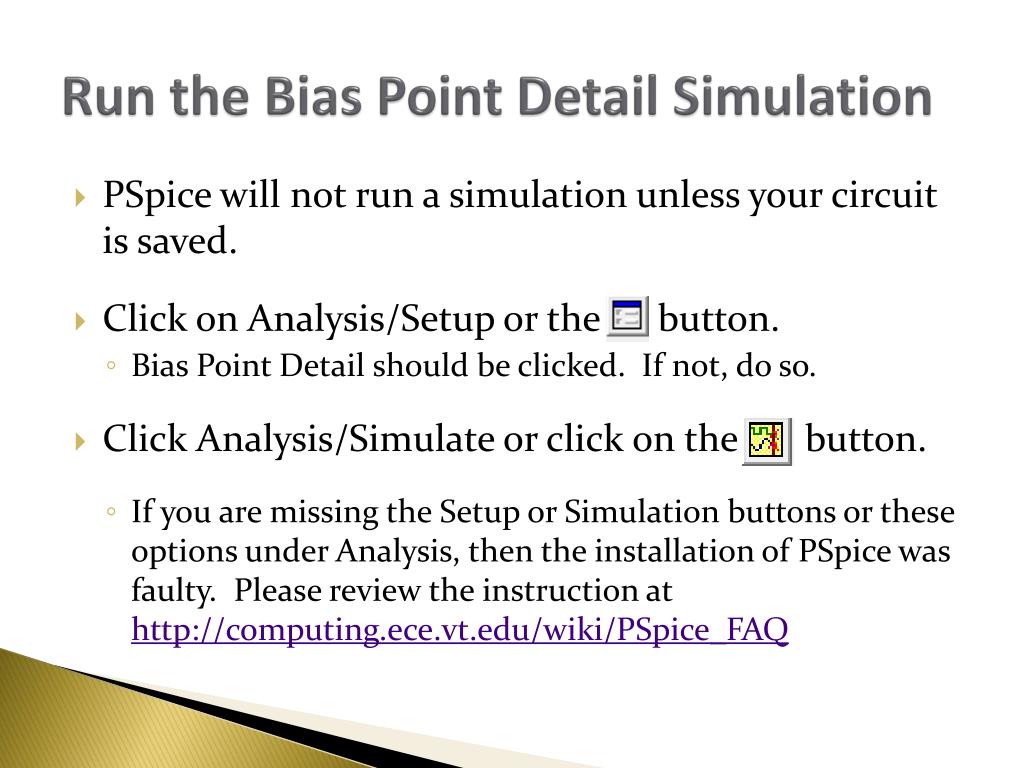 Run the Bias Point Detail Simulation

PSpice will not run a simulation unless your circuit is saved.

Click on Analysis/Setup or the button.

Bias Point Detail should be clicked. If not, do so.

Click Analysis/Simulate or click on the button.

If you are missing the Setup or Simulation buttons or these options under Analysis, then the installation of PSpice was faulty. Please review the instruction at http://computing.ece.vt.edu/wiki/PSpice_FAQ